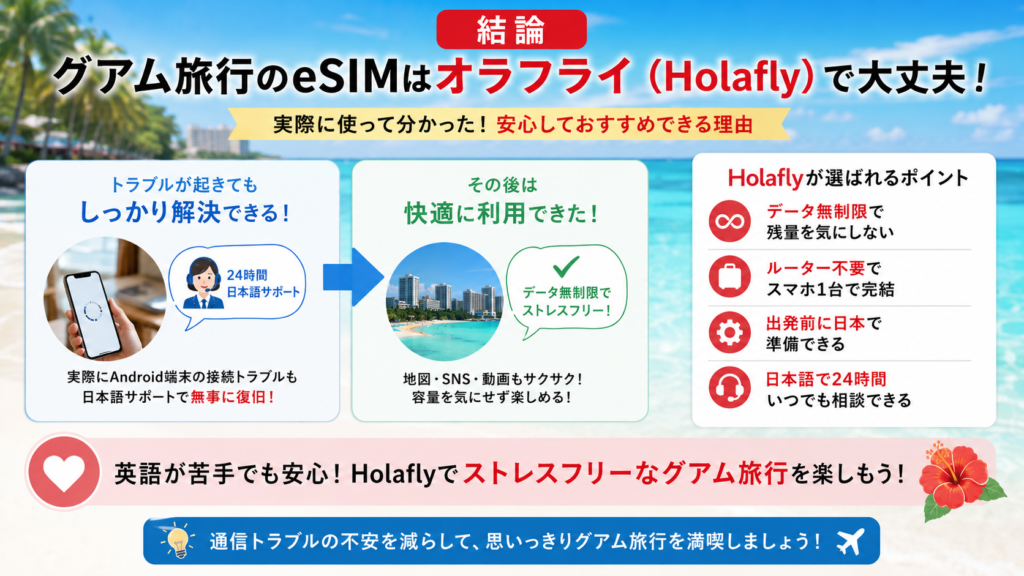 結論

グアム旅行のeSIMはオラフライ（Holafly）で大丈夫！

実際に使って分かった！安心しておすすめできる理由

トラブルが起きても
しっかり解決できる！

24時間
日本語サポート

実際にAndroid端末の接続トラブルも
日本語サポートで無事に復旧！

その後は
快適に利用できた！

データ無制限で
ストレスフリー！

地図・SNS・動画もサクサク！
容量を気にせず楽しめる！

Holaflyが選ばれるポイント

データ無制限で
残量を気にしない

ルーター不要で
スマホ1台で完結

出発前に日本で
準備できる

日本語で24時間
いつでも相談できる

英語が苦手でも安心！Holaflyでストレスフリーなグアム旅行を楽しもう！

通信トラブルの不安を減らして、思いっきりグアム旅行を満喫しましょう！